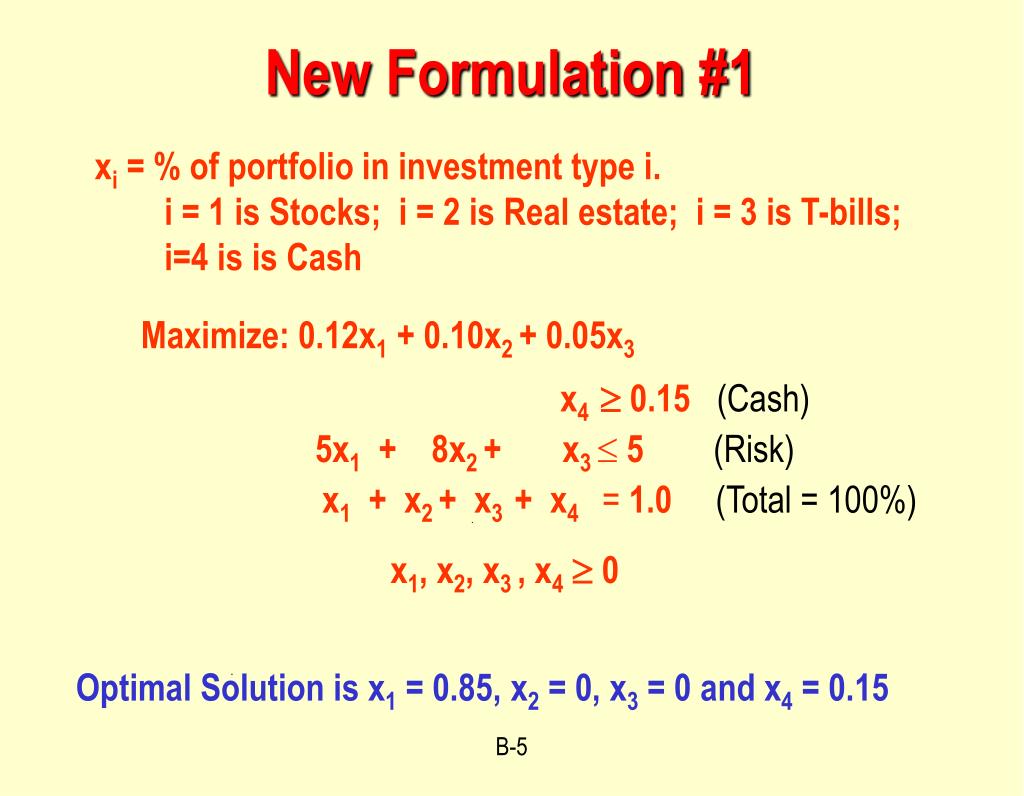 New Formulation #1

$x_i$ = % of portfolio in investment type i.
i = 1 is Stocks; i = 2 is Real estate; i = 3 is T-bills; i=4 is is Cash

Maximize: $0.12x_1 + 0.10x_2 + 0.05x_3$

$x_4 \geq 0.15$ (Cash)
$5x_1 + 8x_2 + x_3 \leq 5$ (Risk)
$x_1 + x_2 + x_3 + x_4 = 1.0$ (Total = 100%)

$x_1, x_2, x_3, x_4 \geq 0$

Optimal Solution is $x_1 = 0.85$, $x_2 = 0$, $x_3 = 0$ and $x_4 = 0.15$

B-5